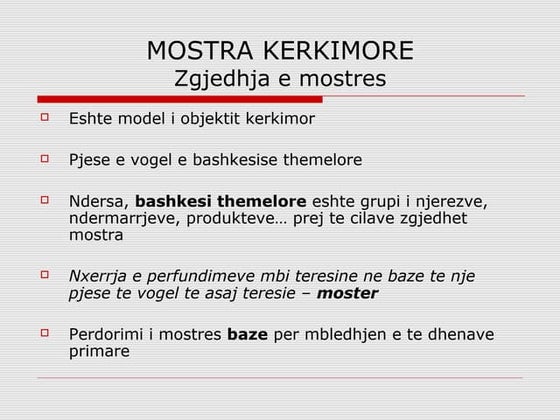 MOSTRA KERKIMORE
Zgjedhja e mostres

Eshte model i objektit kerkimor

Pjese e vogel e bashkesise themelore

Ndersa, bashkesi themelore eshte grupi i njerezve, ndermarrjeve, produkteve… prej te cilave zgjedhet mostra

Nxerrja e perfundimeve mbi teresine ne baze te nje pjese te vogel te asaj teresie – moster

Perdorimi i mostres baze per mbledhjen e te dhenave primare